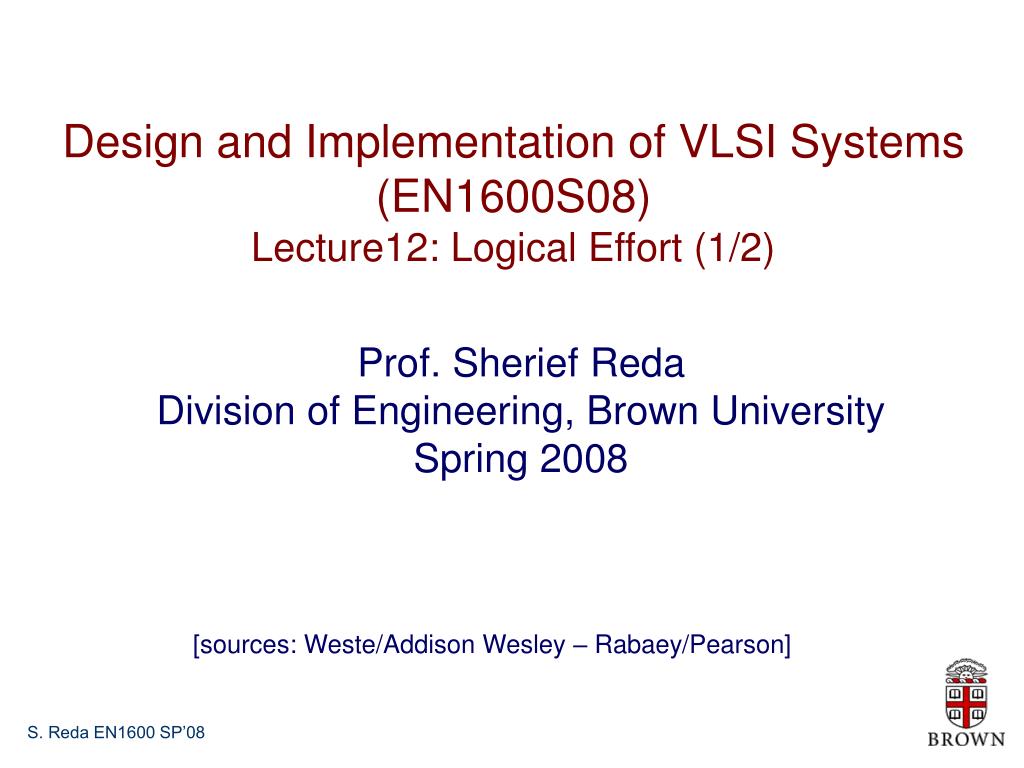 Design and Implementation of VLSI Systems (EN1600S08)
Lecture12: Logical Effort (1/2)

Prof. Sherief Reda
Division of Engineering, Brown University
Spring 2008

[sources: Weste/Addison Wesley – Rabaey/Pearson]

S. Reda EN1600 SP'08

BROWN